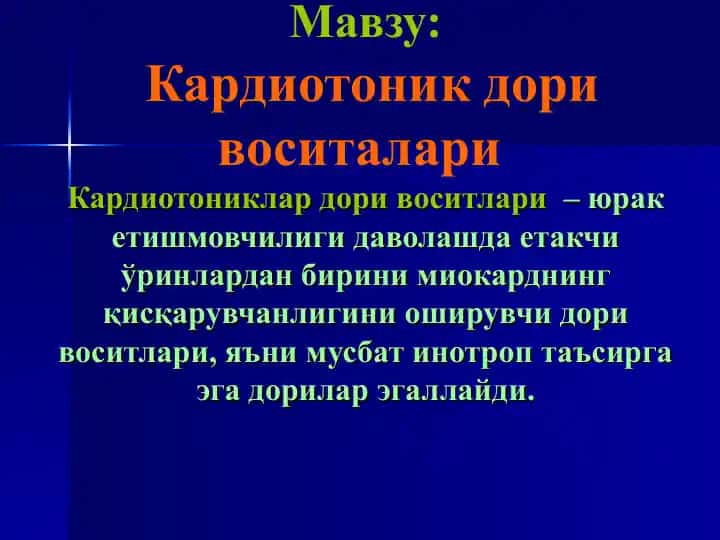 Мавзу:
Кардиотоник дори воситалари

Кардиотониклар дори воситлари – юрак етишмовчилиги даволашда етакчи ўринлардан бирини миокарднинг қисқарувчанлигини оширувчи дори воситлари, яъни мусбат инотроп таъсирга эга дорилар эгаллайди.